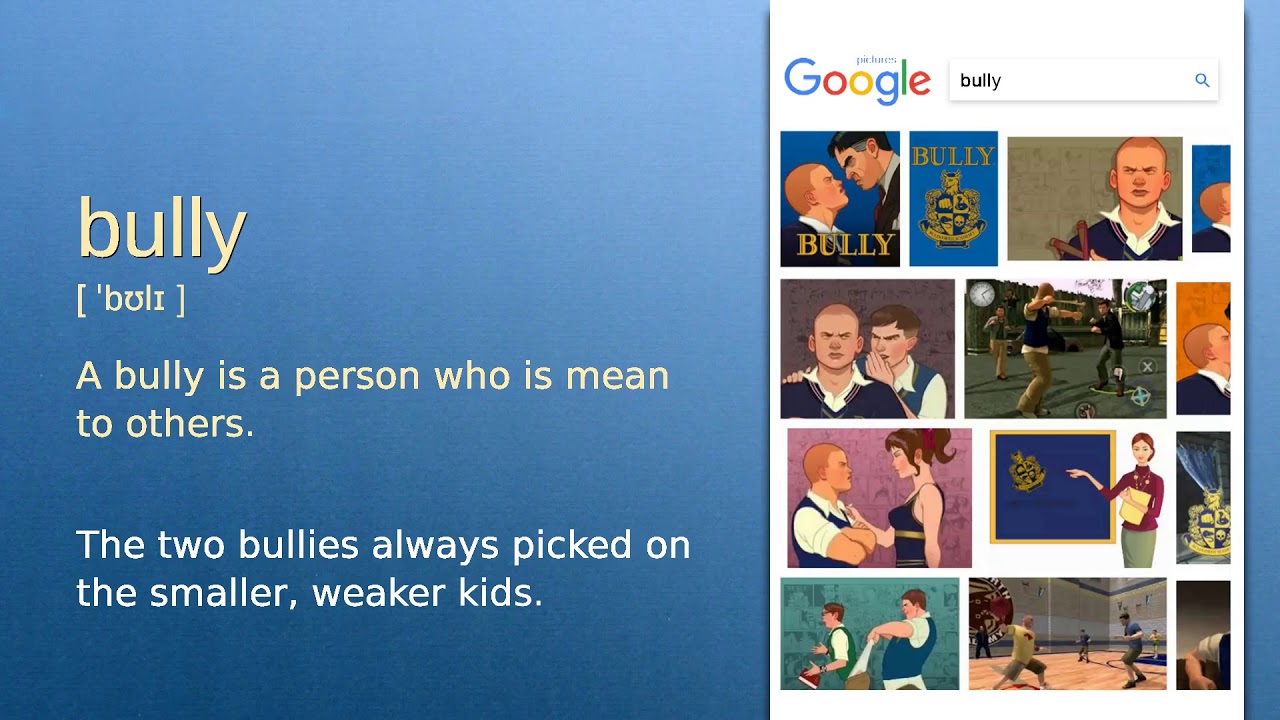 bully
[ ˈbʊlɪ ]

A bully is a person who is mean to others.

The two bullies always picked on the smaller, weaker kids.

pictures
Google

bully

BULLY

BULLY